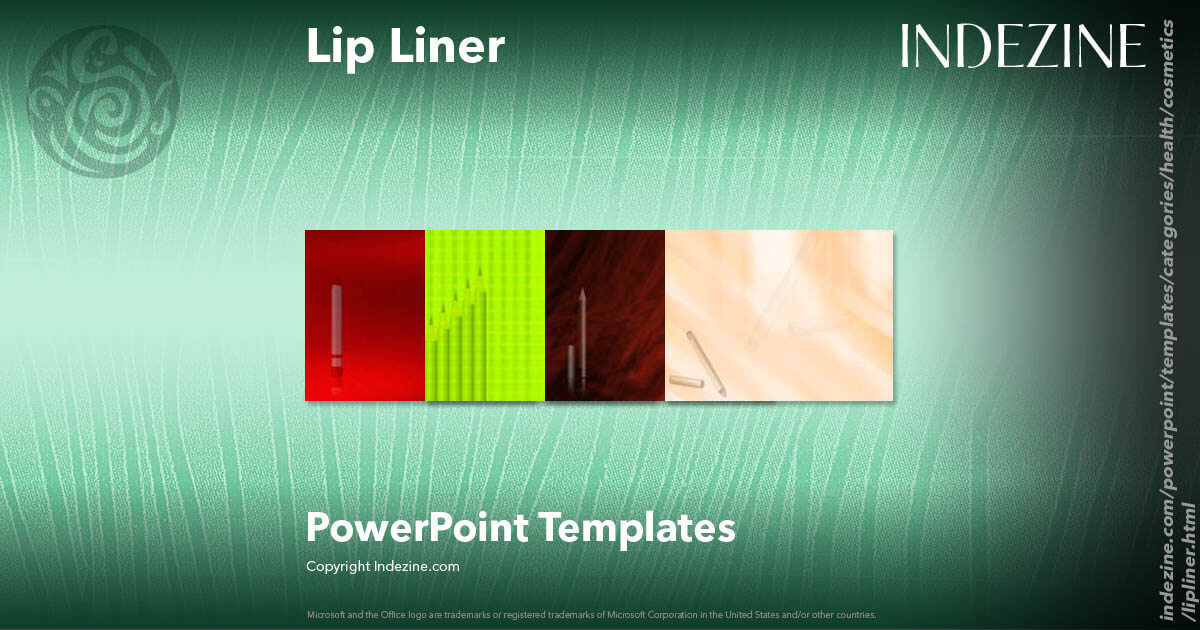 Lip Liner

INDEZINE

PowerPoint Templates

Copyright Indezine.com

Microsoft and the Office logo are trademarks or registered trademarks of Microsoft Corporation in the United States and/or other countries.

indezine.com/powerpoint/templates/categories/health/cosmetics/lipliner.html